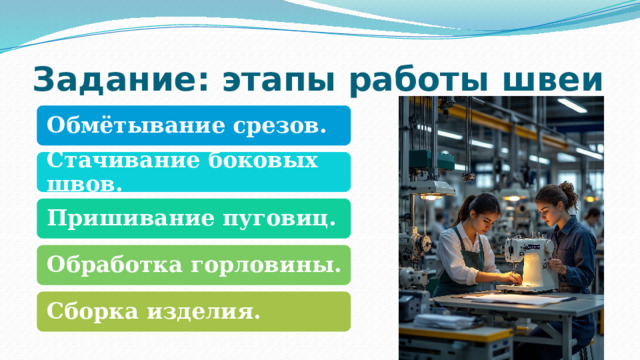 Задание: этапы работы швеи

Обмётывание срезов.

Стачивание боковых швов.

Пришивание пуговиц.

Обработка горловины.

Сборка изделия.